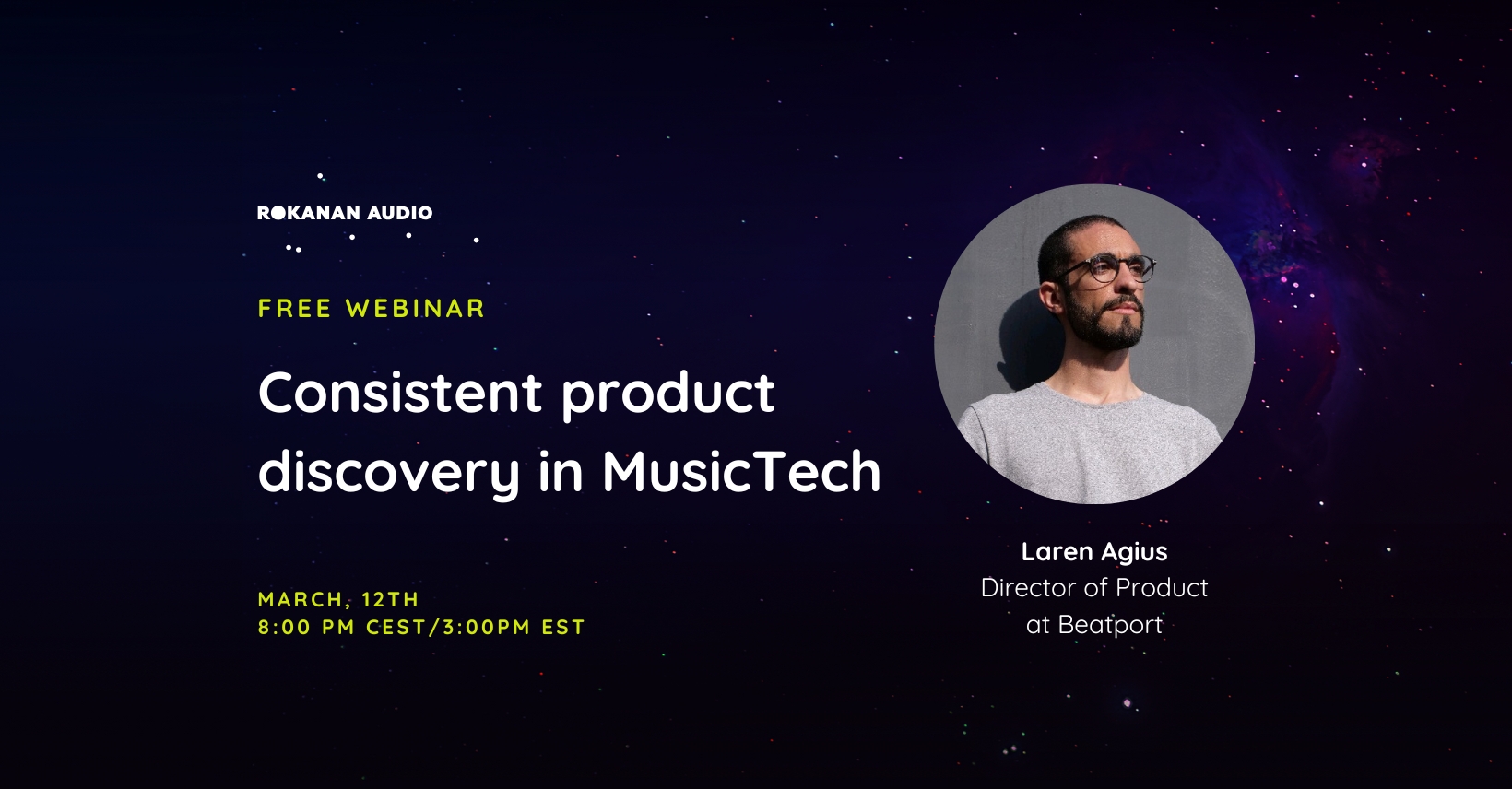 ROKANAN AUDIO

FREE WEBINAR

Consistent product discovery in MusicTech

MARCH, 12TH
8:00 PM CEST/3:00PM EST

Laren Agius
Director of Product at Beatport